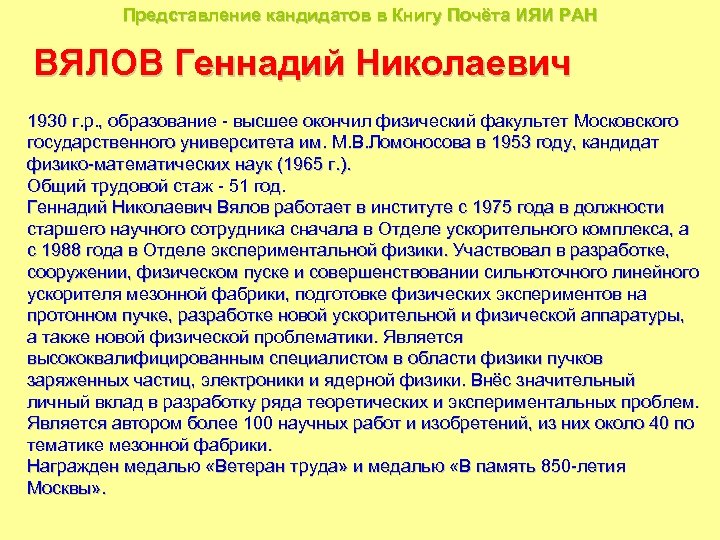 Представление кандидатов в Книгу Почёта ИЯИ РАН

ВЯЛОВ Геннадий Николаевич

1930 г.р., образование - высшее окончил физический факультет Московского государственного университета им. М.В.Ломоносова в 1953 году, кандидат физико-математических наук (1965 г.).
Общий трудовой стаж - 51 год.
Геннадий Николаевич Вялов работает в институте с 1975 года в должности старшего научного сотрудника сначала в Отделе ускорительного комплекса, а с 1988 года в Отделе экспериментальной физики. Участвовал в разработке, сооружении, физическом пуске и совершенствовании сильноточного линейного ускорителя мезонной фабрики, подготовке физических экспериментов на протонном пучке, разработке новой ускорительной и физической аппаратуры, а также новой физической проблематики. Является высококвалифицированным специалистом в области физики пучков заряженных частиц, электроники и ядерной физики. Внёс значительный личный вклад в разработку ряда теоретических и экспериментальных проблем. Является автором более 100 научных работ и изобретений, из них около 40 по тематике мезонной фабрики.
Награжден медалью «Ветеран труда» и медалью «В память 850-летия Москвы».